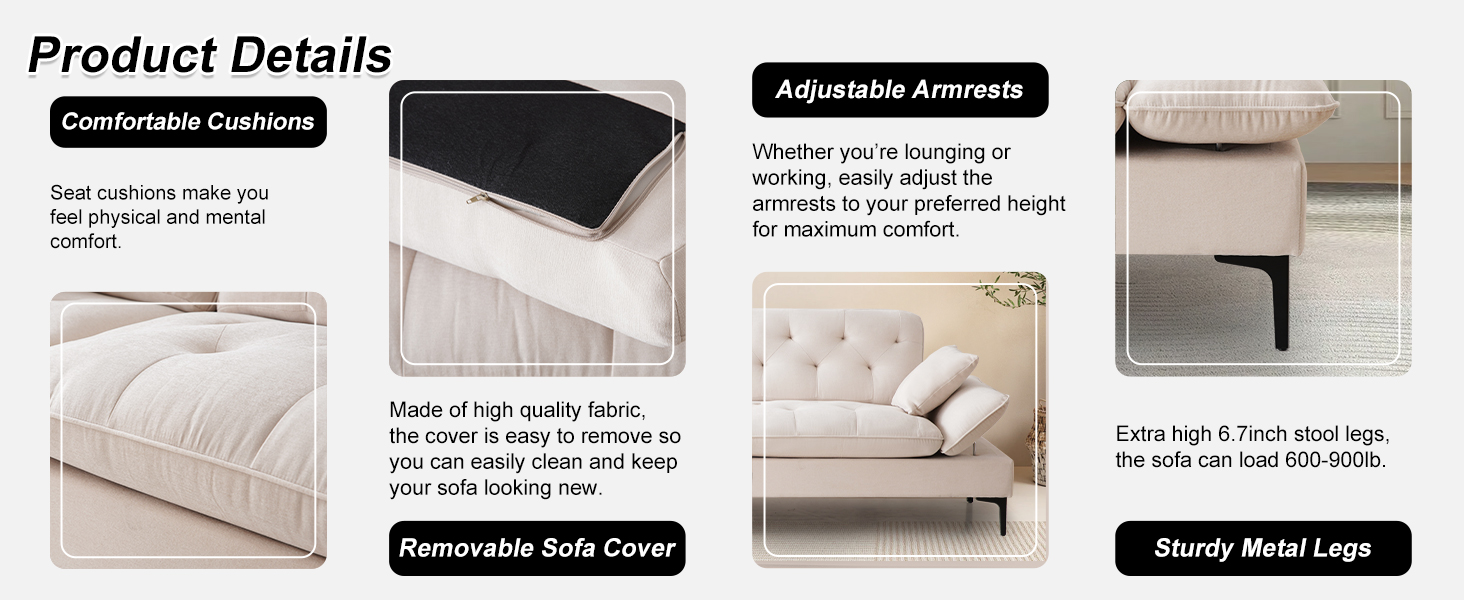 Product Details

Comfortable Cushions

Seat cushions make you feel physical and mental comfort.

Made of high quality fabric, the cover is easy to remove so you can easily clean and keep your sofa looking new.

Removable Sofa Cover

Adjustable Armrests

Whether you're lounging or working, easily adjust the armrests to your preferred height for maximum comfort.

Extra high 6.7inch stool legs, the sofa can load 600-900lb.

Sturdy Metal Legs